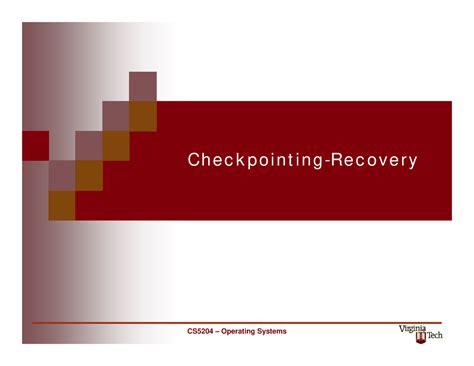 Checkpointing-Recovery

CS5204 – Operating Systems

Virginia Tech